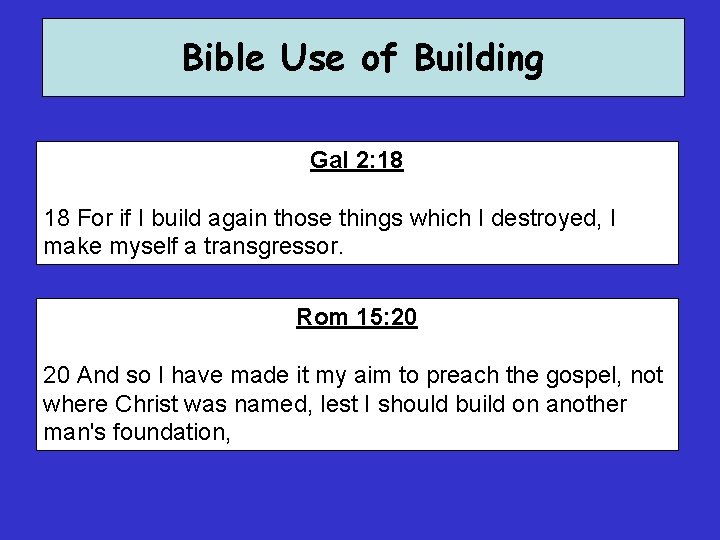 Bible Use of Building

Gal 2:18

18 For if I build again those things which I destroyed, I make myself a transgressor.

Rom 15:20

20 And so I have made it my aim to preach the gospel, not where Christ was named, lest I should build on another man's foundation,